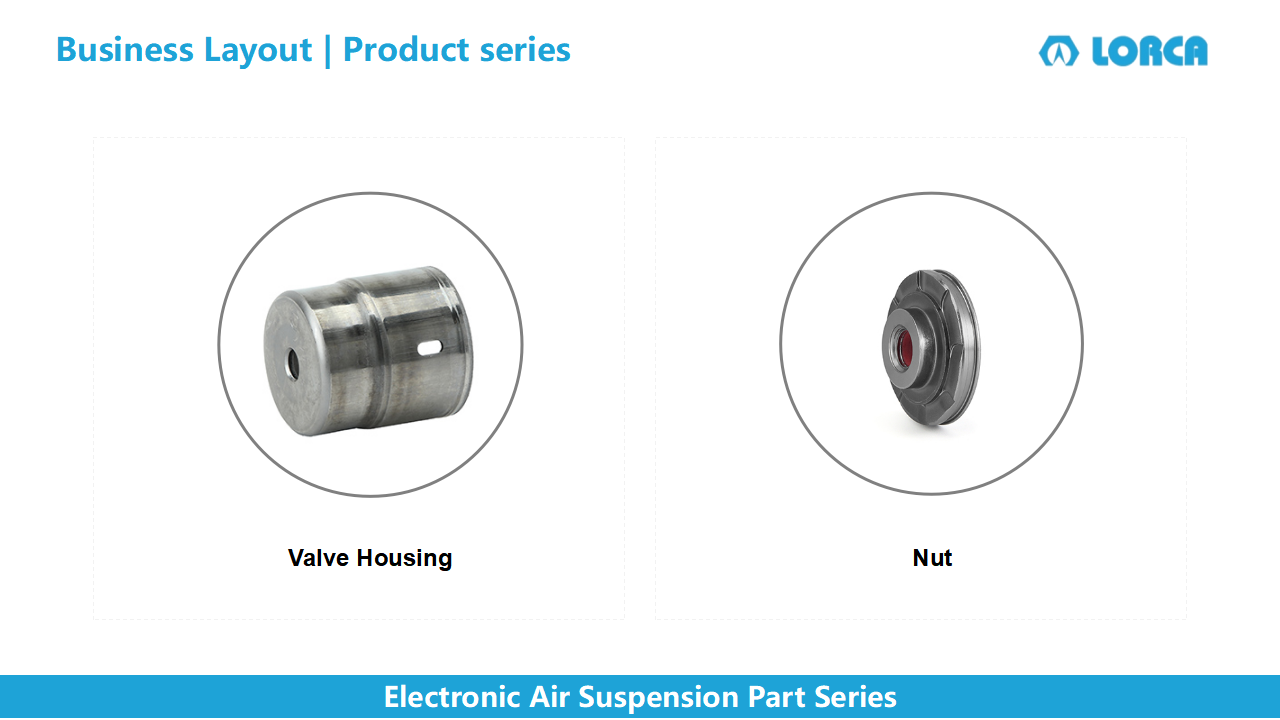 Business Layout | Product series

LORCA

Valve Housing

Nut

Electronic Air Suspension Part Series